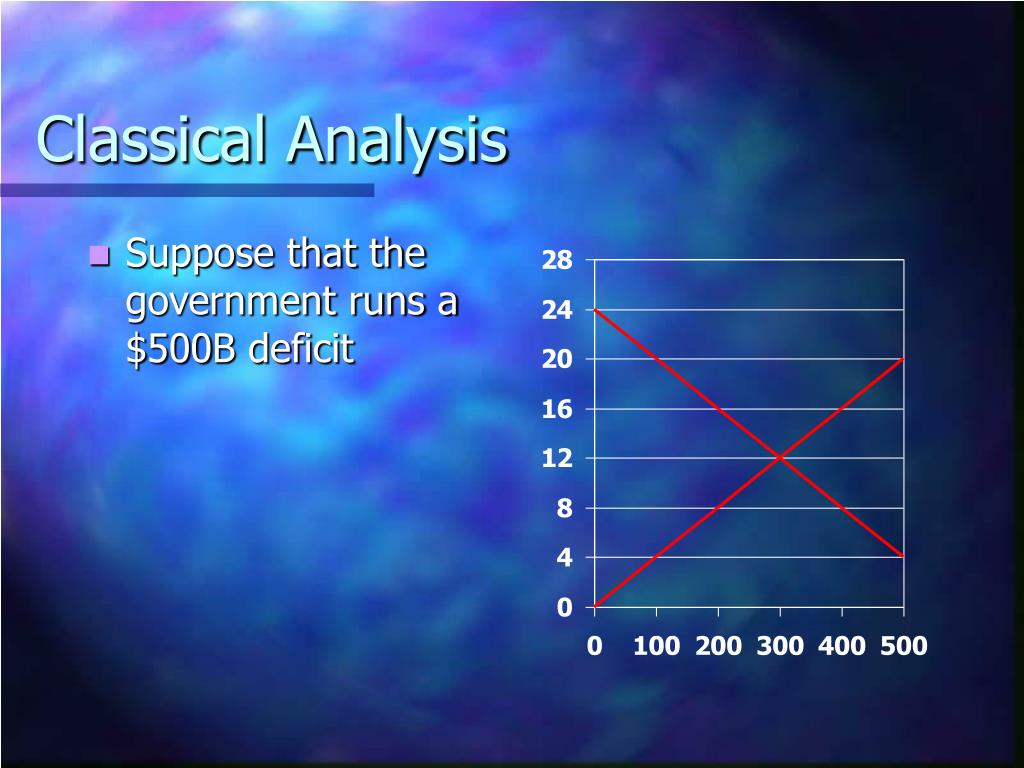 Classical Analysis

Suppose that the government runs a \$500B deficit

28
24
20
16
12
8
4
0

0 100 200 300 400 500